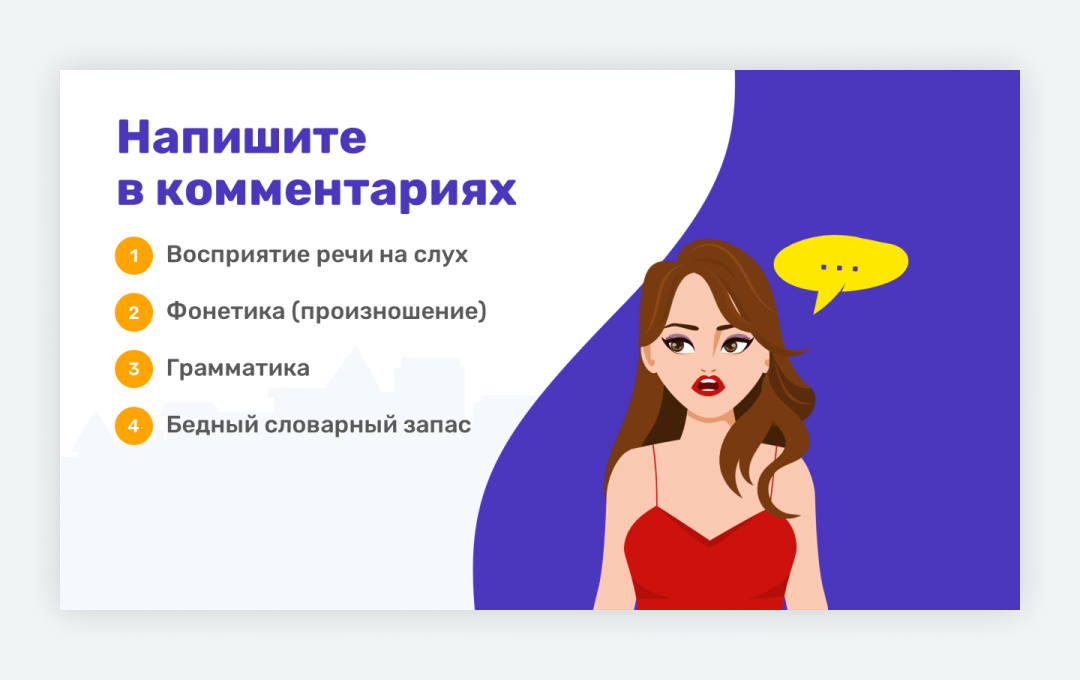 Напишите в комментариях

1 Восприятие речи на слух

2 Фонетика (произношение)

3 Грамматика

4 Бедный словарный запас

...